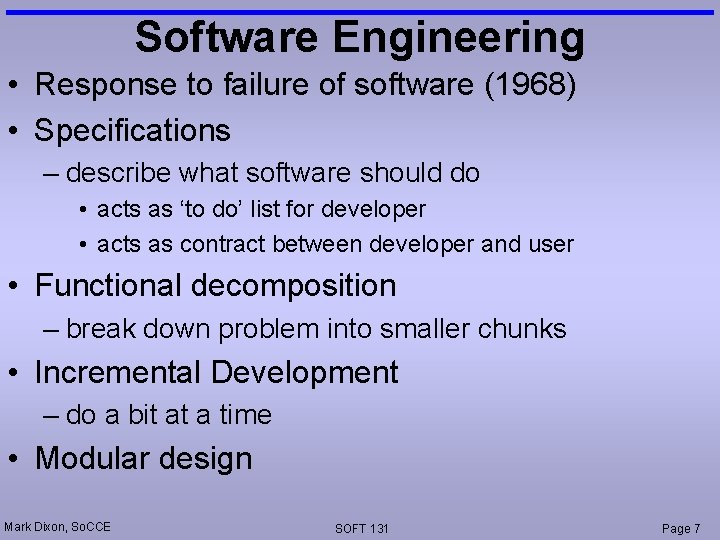 Software Engineering

• Response to failure of software (1968)
• Specifications
– describe what software should do
• acts as ‘to do’ list for developer
• acts as contract between developer and user
• Functional decomposition
– break down problem into smaller chunks
• Incremental Development
– do a bit at a time
• Modular design

Mark Dixon, SoCCE

SOFT 131

Page 7